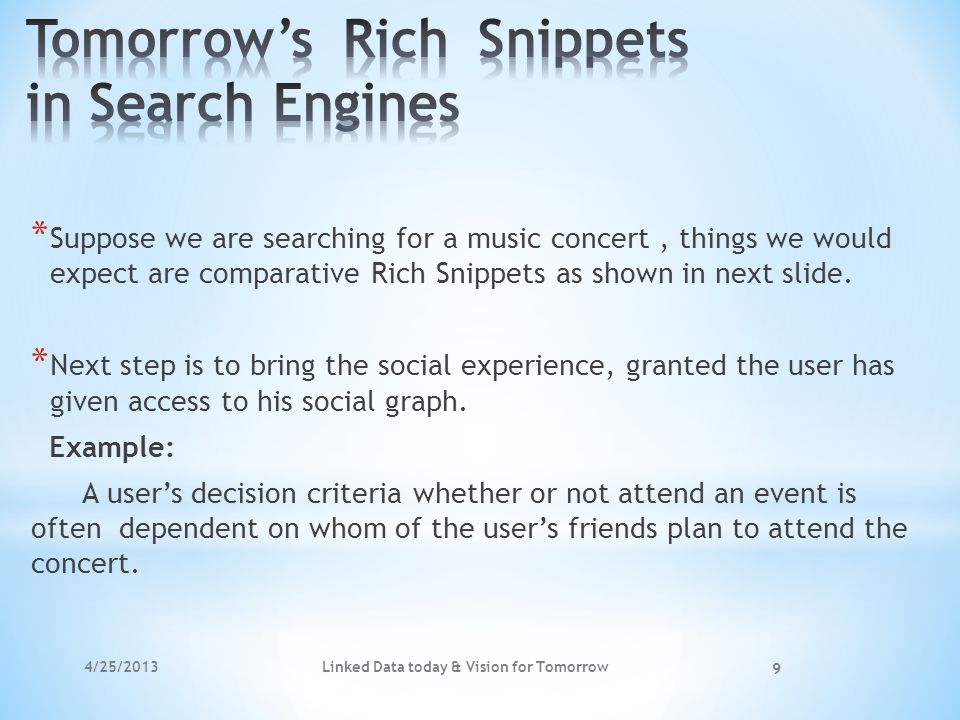 Tomorrow's Rich Snippets in Search Engines

* Suppose we are searching for a music concert , things we would expect are comparative Rich Snippets as shown in next slide.

* Next step is to bring the social experience, granted the user has given access to his social graph.

Example:

A user's decision criteria whether or not attend an event is often dependent on whom of the user's friends plan to attend the concert.

4/25/2013

Linked Data today & Vision for Tomorrow

9